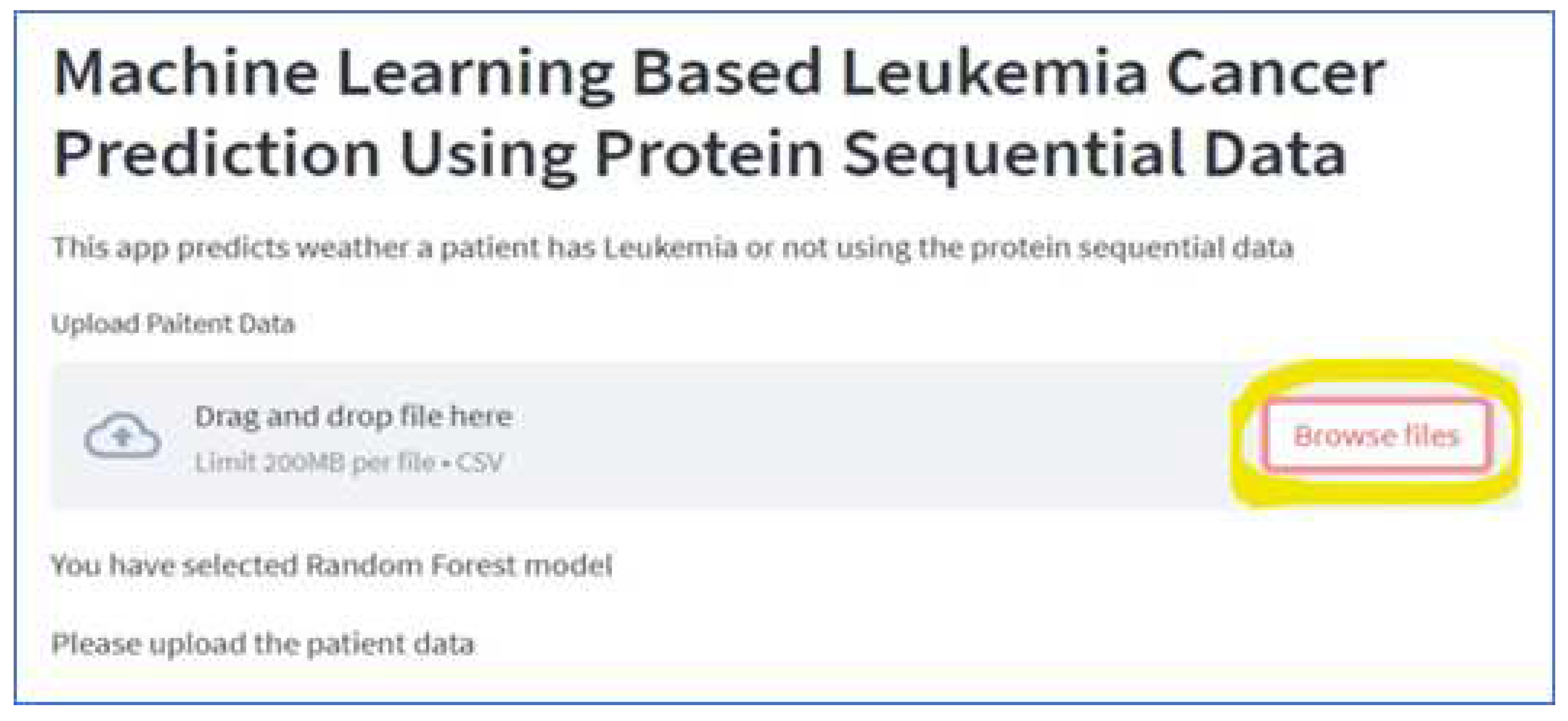 Machine Learning Based Leukemia Cancer Prediction Using Protein Sequential Data

This app predicts weather a patient has Leukemia or not using the protein sequential data

Upload Paitent Data

Drag and drop file here
Limit 200MB per file • CSV

Browse files

You have selected Random Forest model

Please upload the patient data